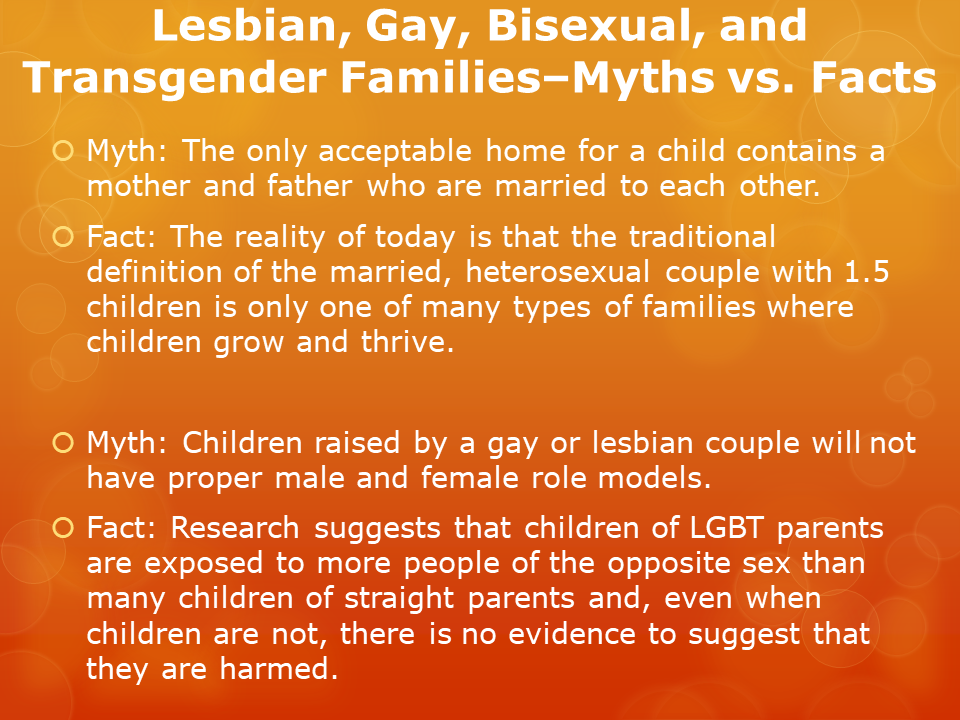 Lesbian, Gay, Bisexual, and Transgender Families–Myths vs. Facts

Myth: The only acceptable home for a child contains a mother and father who are married to each other.

Fact: The reality of today is that the traditional definition of the married, heterosexual couple with 1.5 children is only one of many types of families where children grow and thrive.

Myth: Children raised by a gay or lesbian couple will not have proper male and female role models.

Fact: Research suggests that children of LGBT parents are exposed to more people of the opposite sex than many children of straight parents and, even when children are not, there is no evidence to suggest that they are harmed.